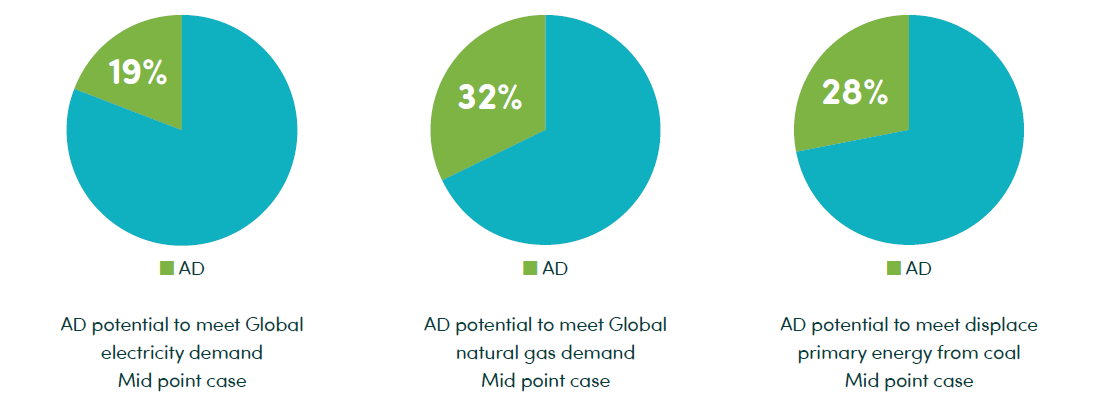 19%

AD

AD potential to meet Global electricity demand
Mid point case

32%

AD

AD potential to meet Global natural gas demand
Mid point case

28%

AD

AD potential to meet displace primary energy from coal
Mid point case